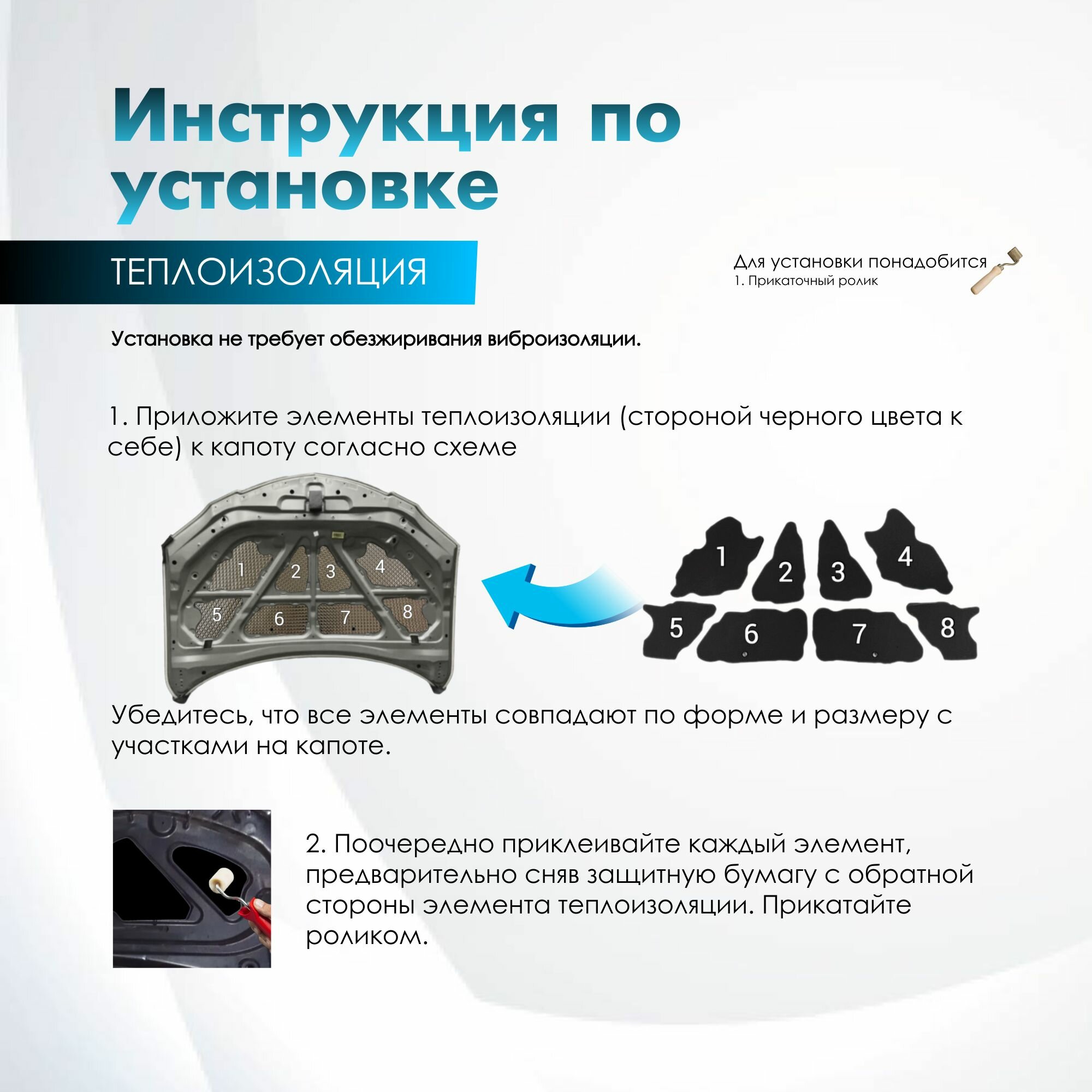 Инструкция по установке

ТЕПЛОИЗОЛЯЦИЯ

Для установки понадобится
1. Прикаточный ролик

Установка не требует обезжиривания виброизоляции.

1. Приложите элементы теплоизоляции (стороной черного цвета к себе) к капоту согласно схеме

1 2 3 4 5 6 7 8

1 2 3 4 5 6 7 8

Убедитесь, что все элементы совпадают по форме и размеру с участками на капоте.

2. Поочередно приклеивайте каждый элемент, предварительно сняв защитную бумагу с обратной стороны элемента теплоизоляции. Прикатайте роликом.